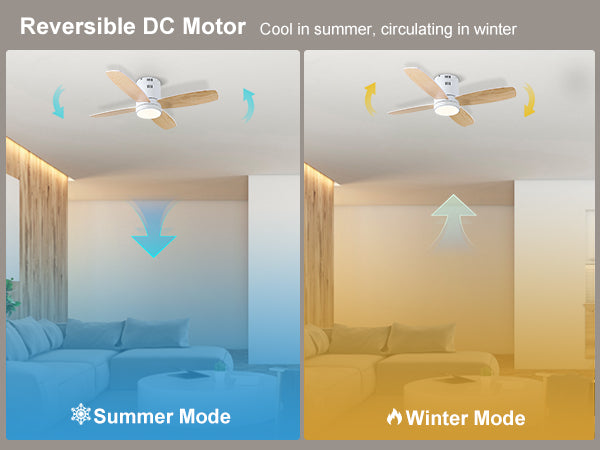 Reversible DC Motor Cool in summer, circulating in winter

Summer Mode

Winter Mode